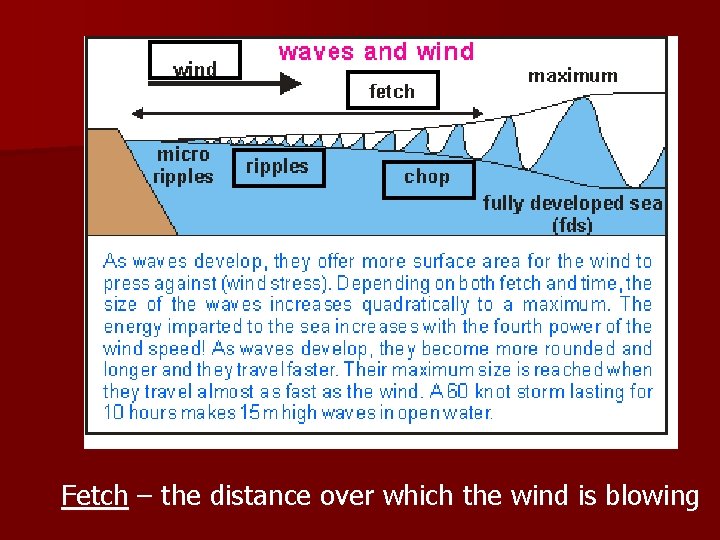 wind

waves and wind

fetch

maximum

micro ripples

ripples

chop

fully developed sea (fds)

As waves develop, they offer more surface area for the wind to press against (wind stress). Depending on both fetch and time, the size of the waves increases quadratically to a maximum. The energy imparted to the sea increases with the fourth power of the wind speed! As waves develop, they become more rounded and longer and they travel faster. Their maximum size is reached when they travel almost as fast as the wind. A 60 knot storm lasting for 10 hours makes 15m high waves in open water.

Fetch – the distance over which the wind is blowing